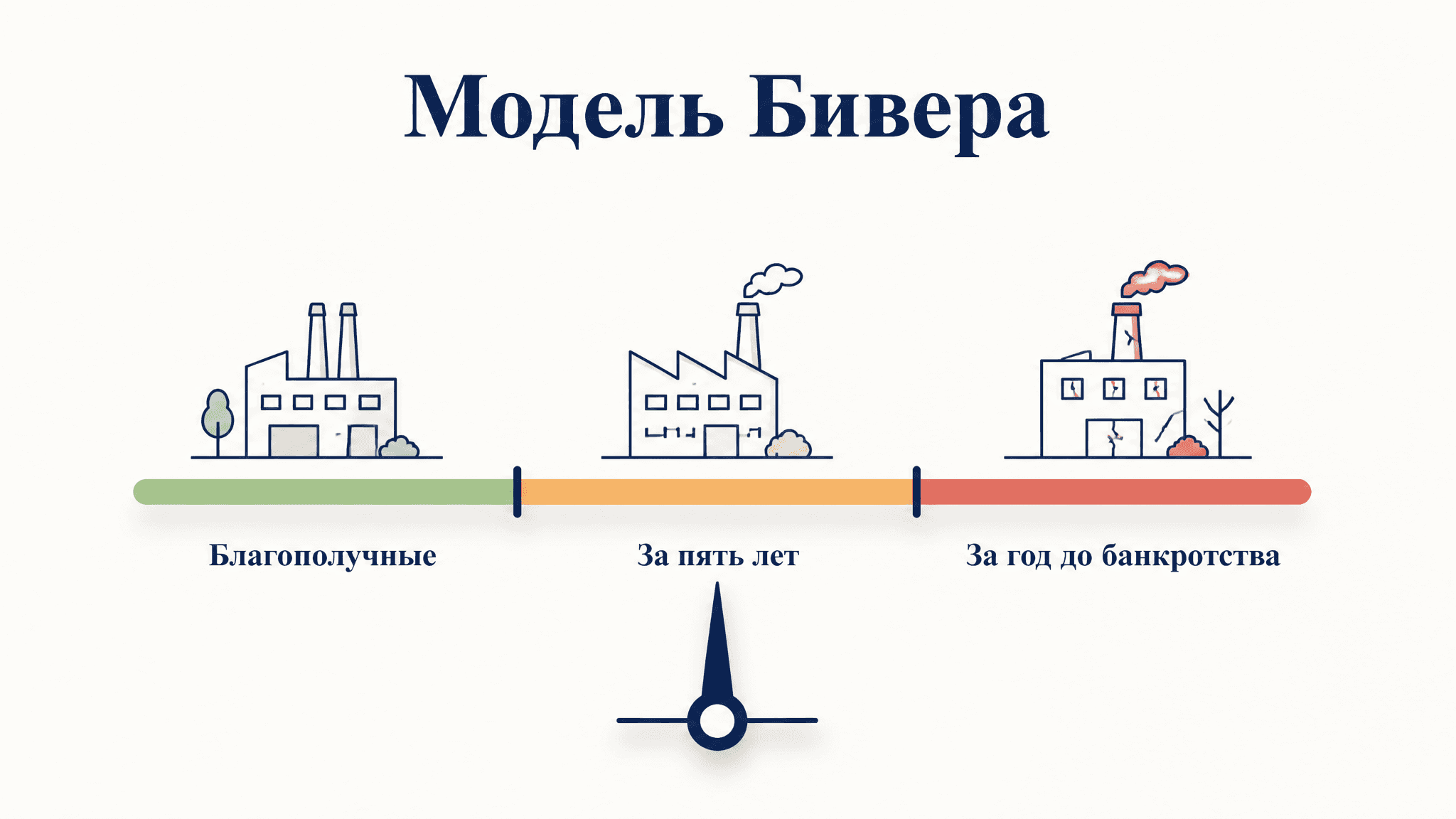 Модель Бивера

Благополучные

За пять лет

За год до банкротства